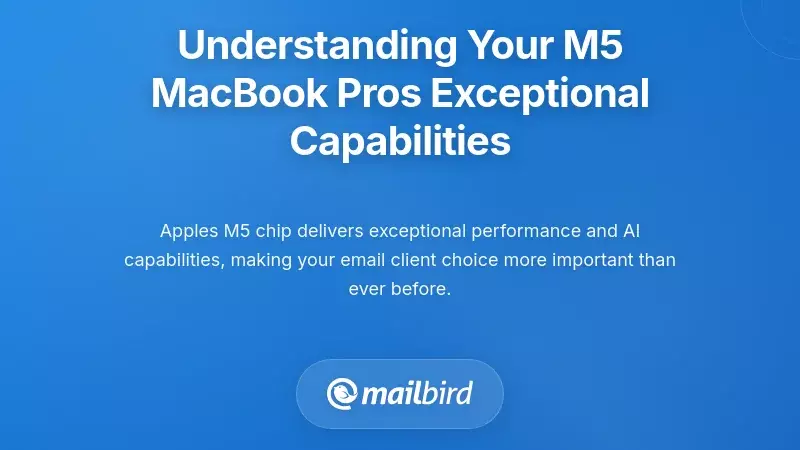 Understanding Your M5 MacBook Pros Exceptional Capabilities

Apples M5 chip delivers exceptional performance and AI capabilities, making your email client choice more important than ever before.

mailbird